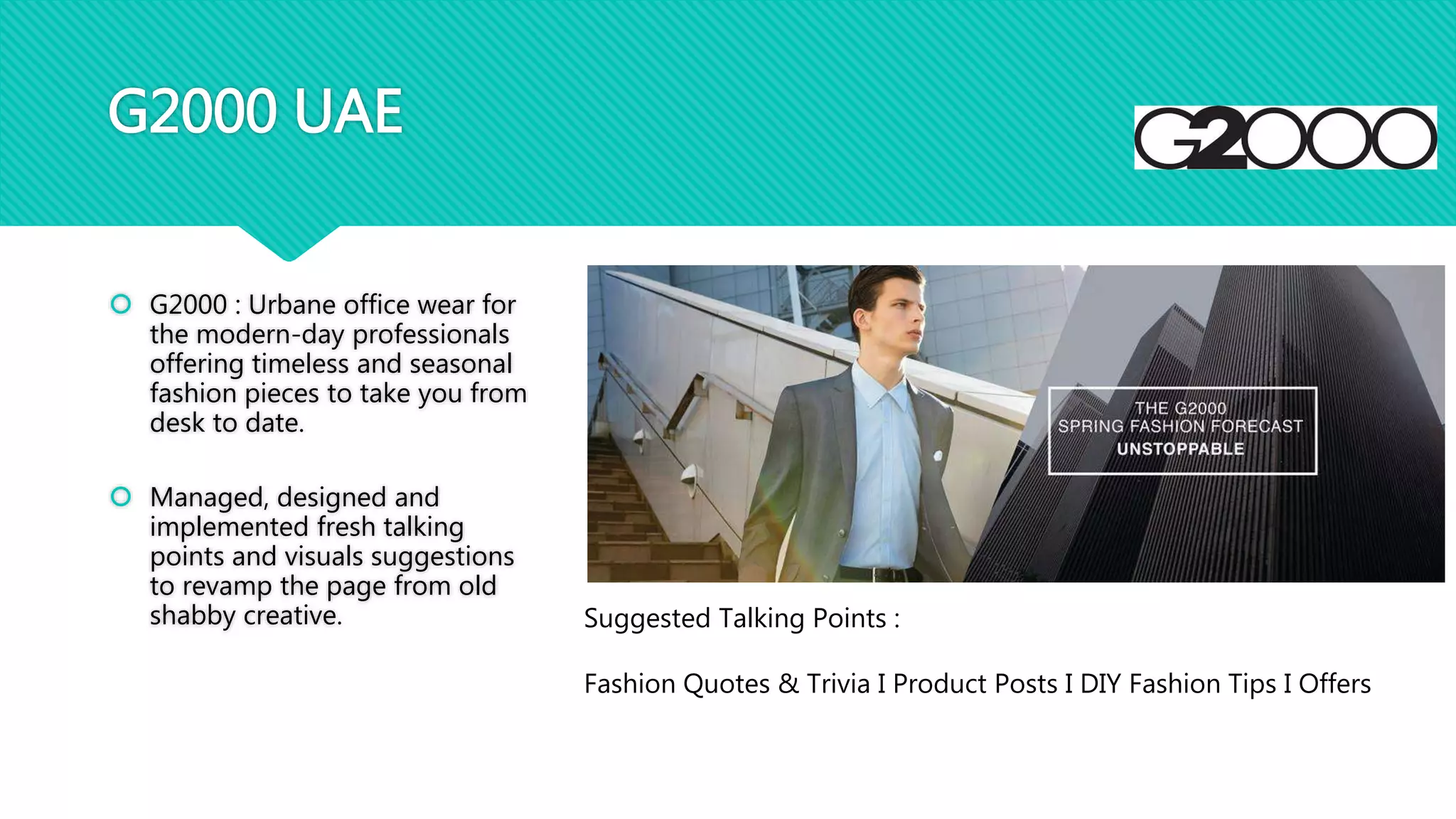 G2000 UAE

G2000

G2000 : Urbane office wear for the modern-day professionals offering timeless and seasonal fashion pieces to take you from desk to date.

Managed, designed and implemented fresh talking points and visuals suggestions to revamp the page from old shabby creative.

THE G2000
SPRING FASHION FORECAST
UNSTOPPABLE

Suggested Talking Points :

Fashion Quotes & Trivia I Product Posts I DIY Fashion Tips I Offers